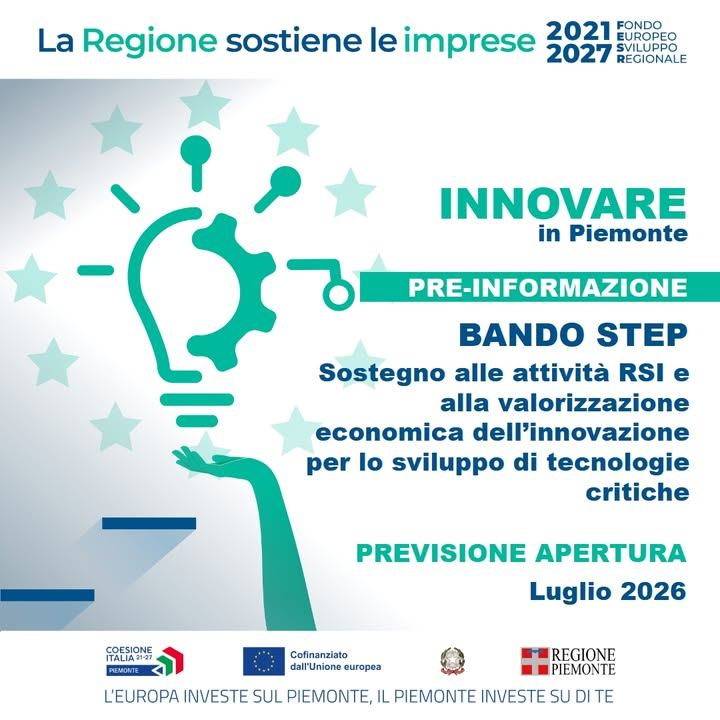 La Regione sostiene le imprese 2021 2027 FONDO EUROPEO SVILUPPO REGIONALE

INNOVARE in Piemonte

PRE-INFORMAZIONE

BANDO STEP

Sostegno alle attività RSI e alla valorizzazione economica dell'innovazione per lo sviluppo di tecnologie critiche

PREVISIONE APERTURA

Luglio 2026

COESIONE ITALIA 21-27 PIEMONTE

Cofinanziato dall'Unione europea

REGIONE PIEMONTE

L'EUROPA INVESTE SUL PIEMONTE, IL PIEMONTE INVESTE SU DI TE